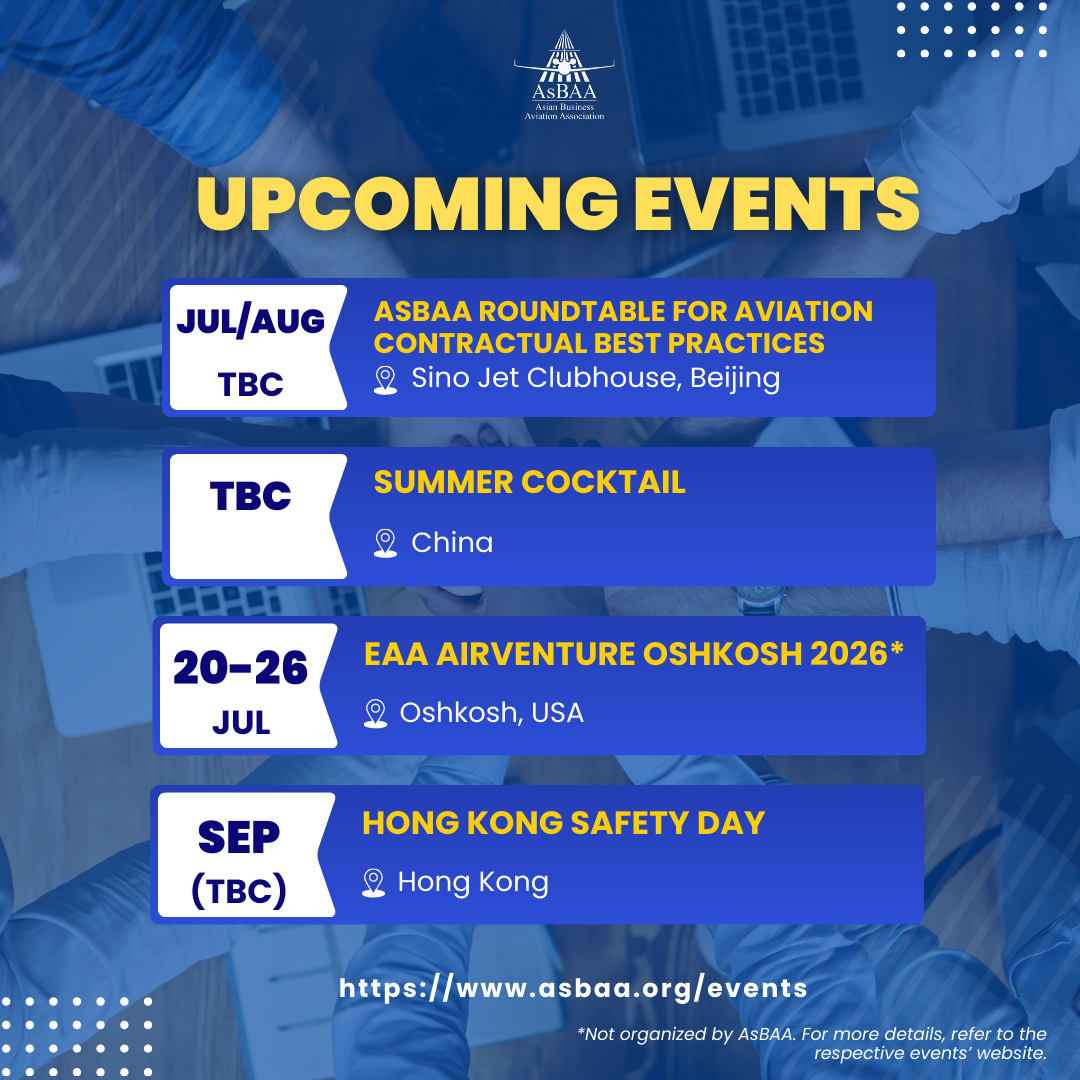 AsBAA
Asian Business Aviation Association

UPCOMING EVENTS

JUL/AUG
TBC

ASBAA ROUNDTABLE FOR AVIATION CONTRACTUAL BEST PRACTICES
Sino Jet Clubhouse, Beijing

TBC

SUMMER COCKTAIL
China

20-26
JUL

EAA AIRVENTURE OSHKOSH 2026*
Oshkosh, USA

SEP
(TBC)

HONG KONG SAFETY DAY
Hong Kong

https://www.asbaa.org/events

*Not organized by AsBAA. For more details, refer to the respective events' website.